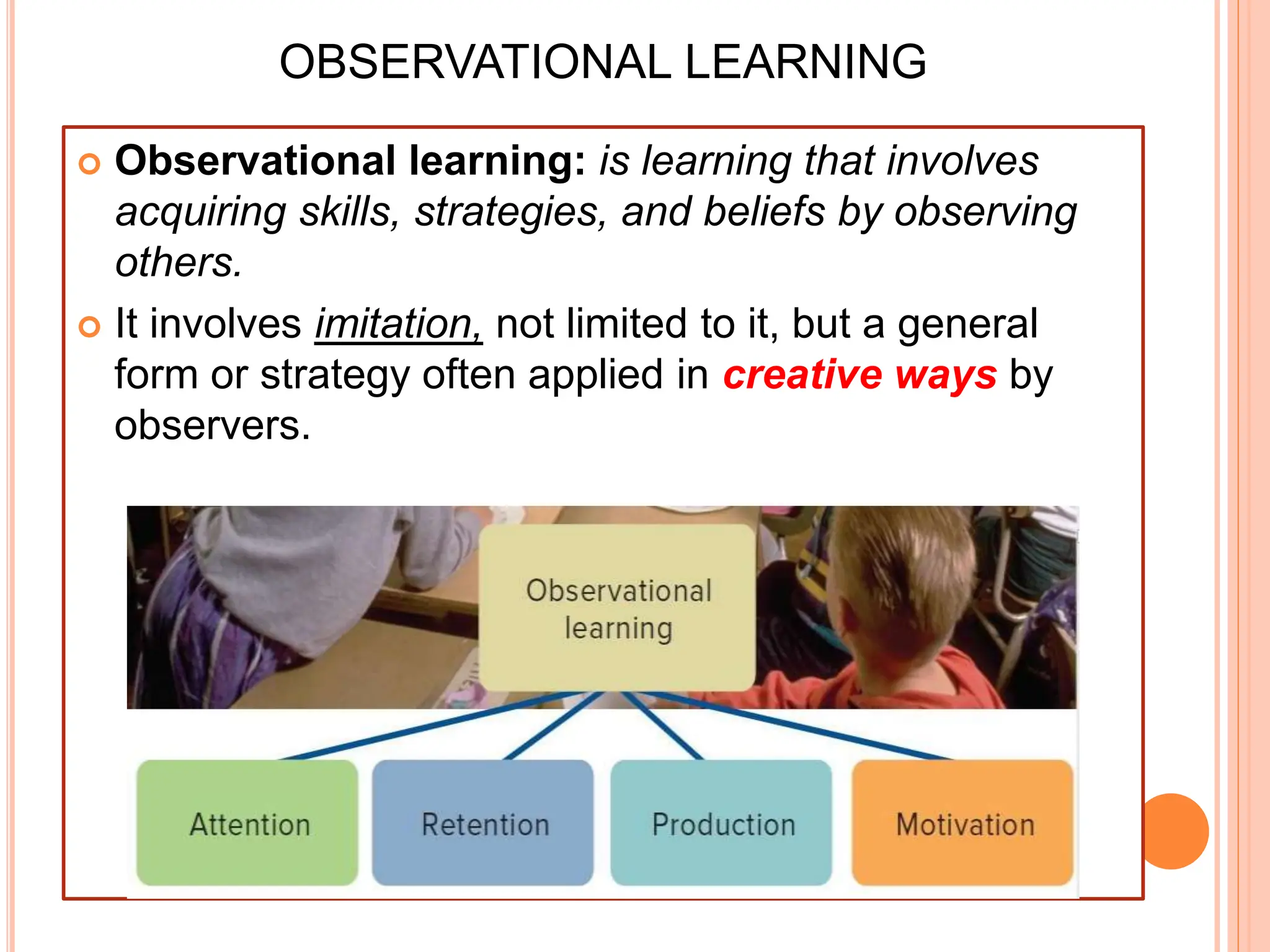 OBSERVATIONAL LEARNING

Observational learning: is learning that involves acquiring skills, strategies, and beliefs by observing others.

It involves imitation, not limited to it, but a general form or strategy often applied in creative ways by observers.

Observational learning

Attention

Retention

Production

Motivation